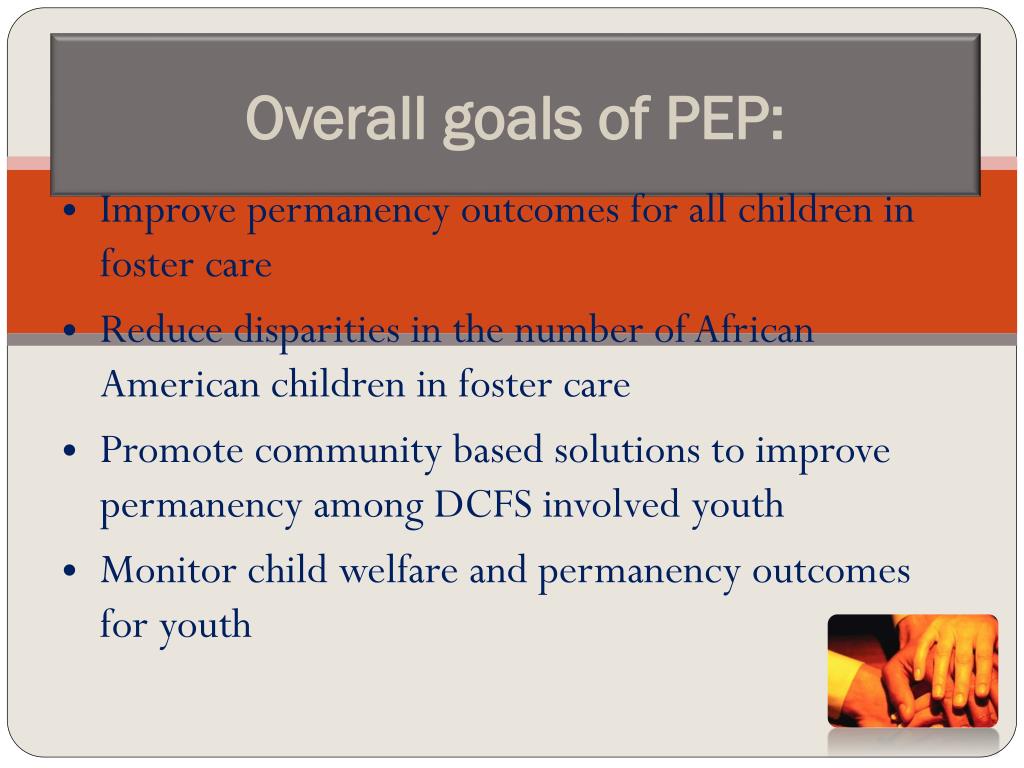 Overall goals of PEP:

• Improve permanency outcomes for all children in foster care

• Reduce disparities in the number of African American children in foster care

• Promote community based solutions to improve permanency among DCFS involved youth

• Monitor child welfare and permanency outcomes for youth